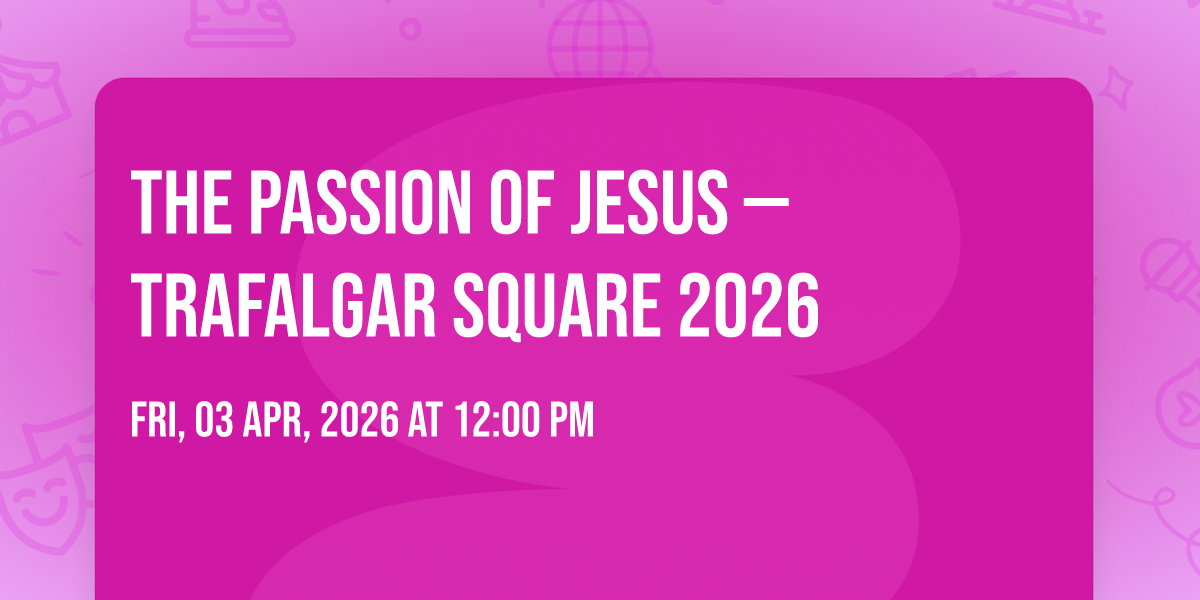 THE PASSION OF JESUS – TRAFALGAR SQUARE 2026

FRI, 03 APR, 2026 AT 12:00 PM